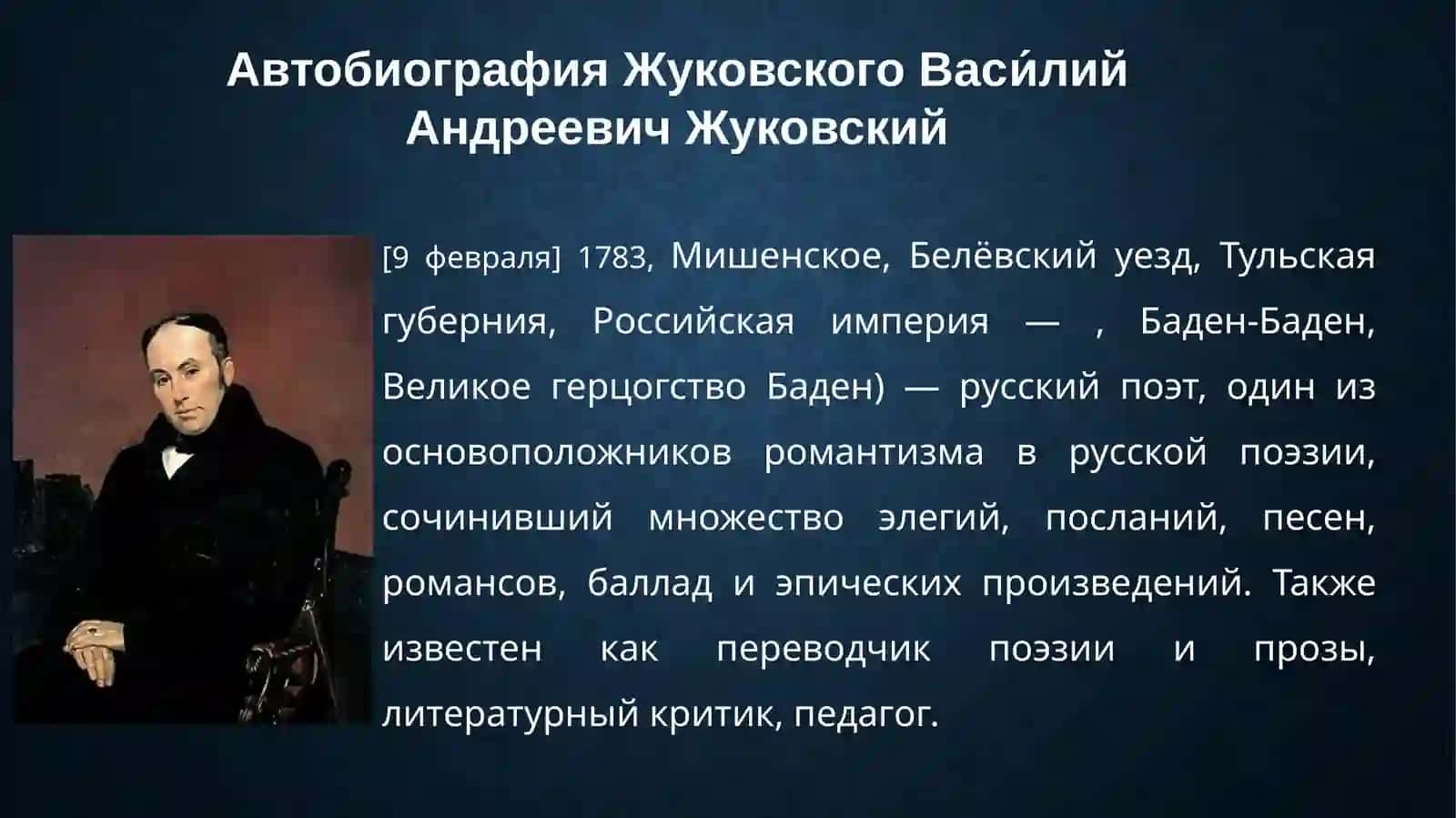 Автобиография Жуковского Васи́лий Андреевич Жуковский

[9 февраля] 1783, Мишенское, Белёвский уезд, Тульская губерния, Российская империя — , Баден-Баден, Великое герцогство Баден) — русский поэт, один из основоположников романтизма в русской поэзии, сочинивший множество элегий, посланий, песен, романсов, баллад и эпических произведений. Также известен как переводчик поэзии и прозы, литературный критик, педагог.